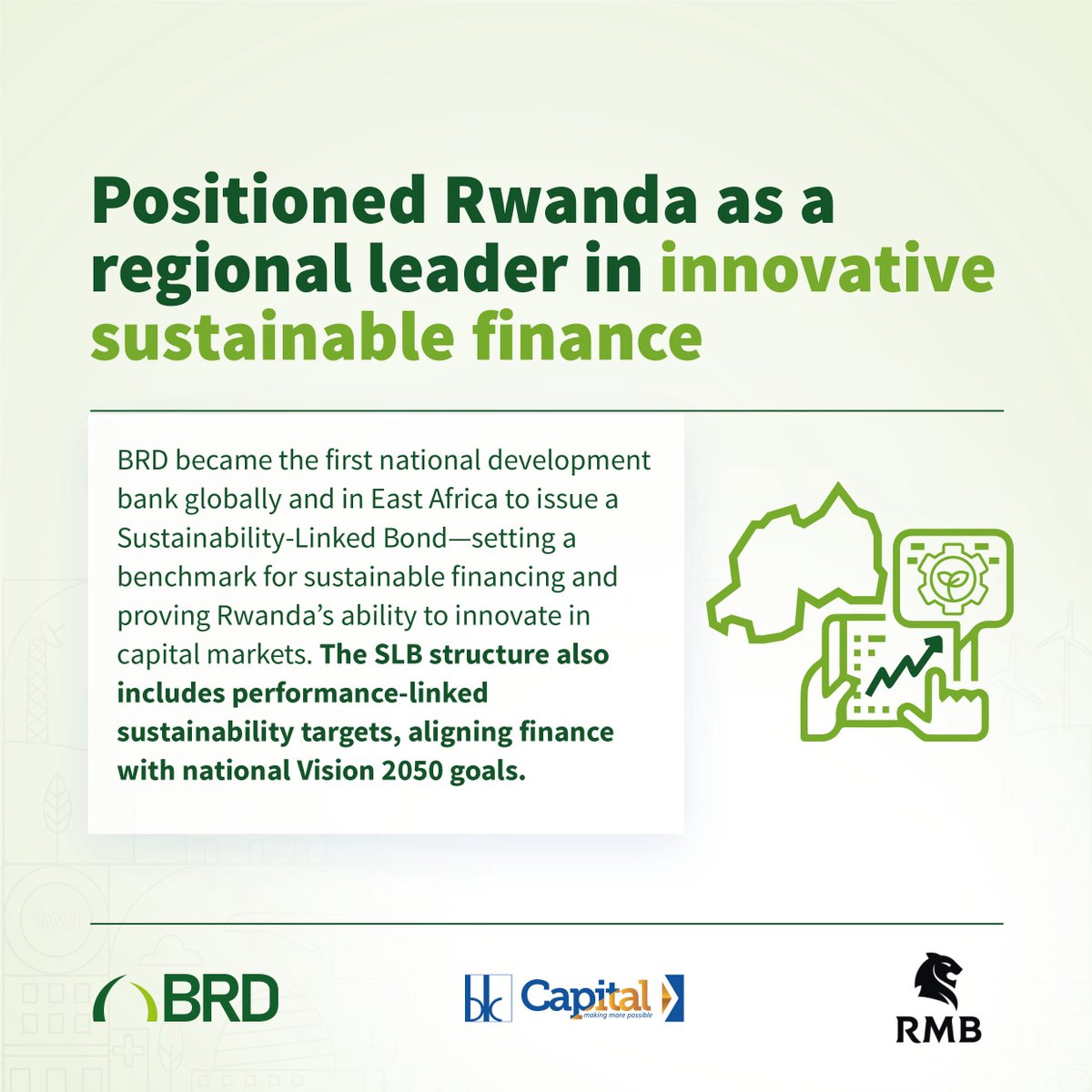 Positioned Rwanda as a regional leader in innovative sustainable finance

BRD became the first national development bank globally and in East Africa to issue a Sustainability-Linked Bond—setting a benchmark for sustainable financing and proving Rwanda's ability to innovate in capital markets. The SLB structure also includes performance-linked sustainability targets, aligning finance with national Vision 2050 goals.

BRD

bk Capital making more possible

RMB